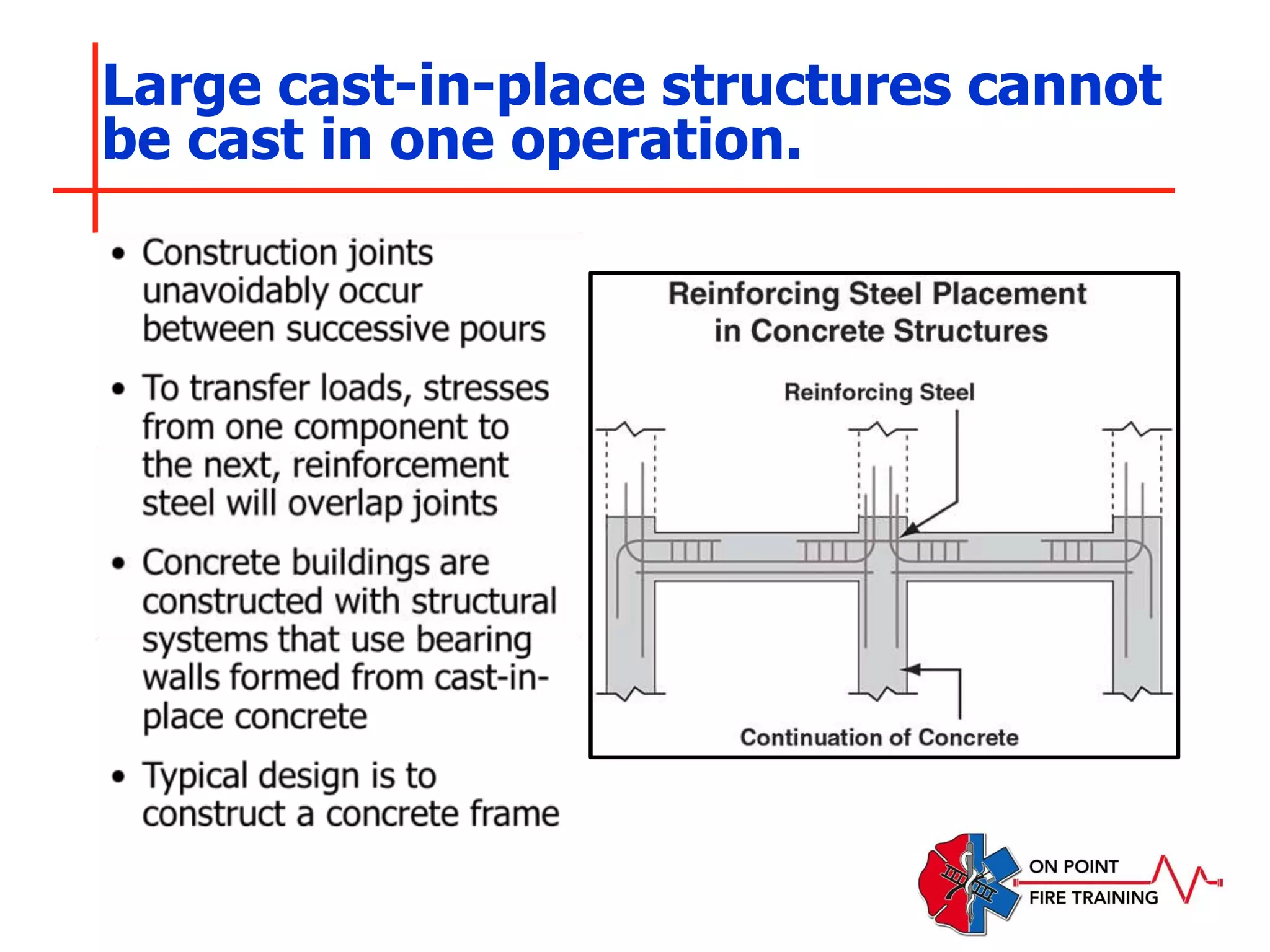 Large cast-in-place structures cannot be cast in one operation.

• Construction joints unavoidably occur between successive pours

• To transfer loads, stresses from one component to the next, reinforcement steel will overlap joints

• Concrete buildings are constructed with structural systems that use bearing walls formed from cast-in-place concrete

• Typical design is to construct a concrete frame

Reinforcing Steel Placement in Concrete Structures

Reinforcing Steel

Continuation of Concrete

ON POINT
FIRE TRAINING